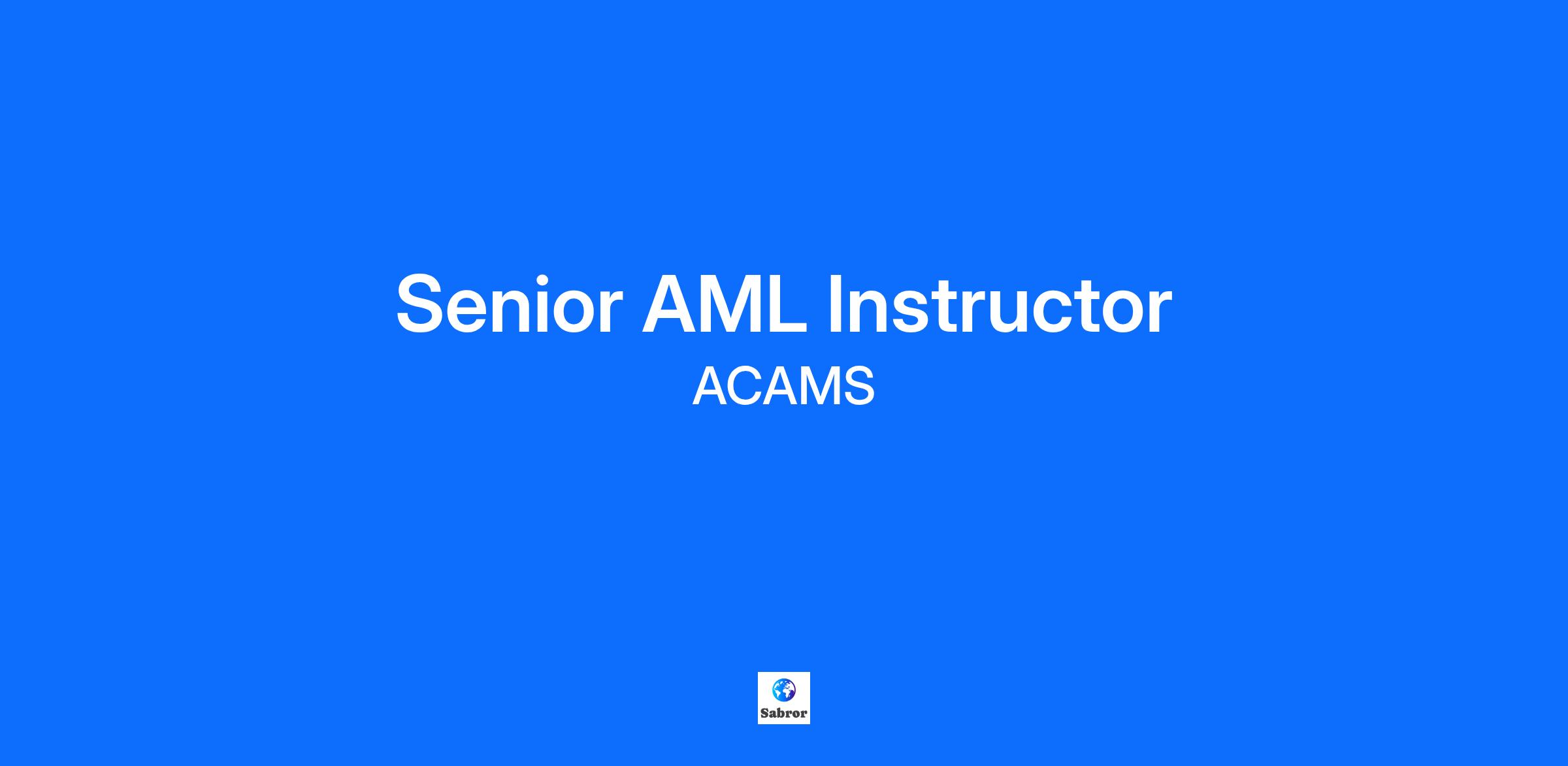 Senior AML Instructor
ACAMS

Sabror